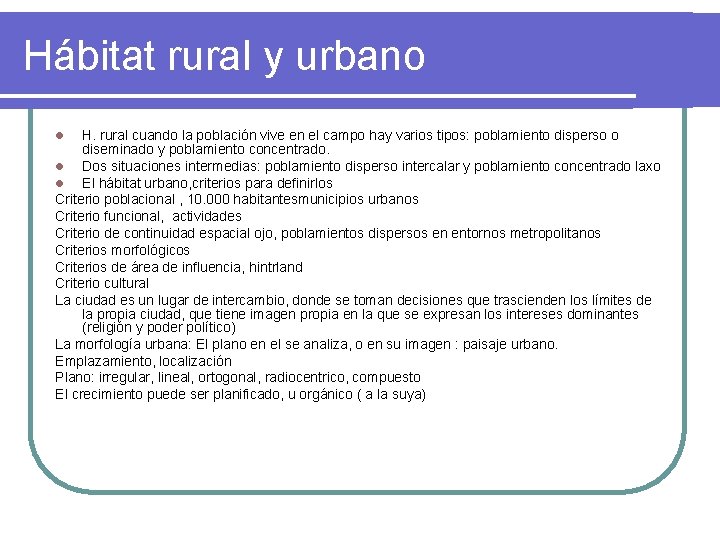 Hábitat rural y urbano

- H. rural cuando la población vive en el campo hay varios tipos: poblamiento disperso o diseminado y poblamiento concentrado.
- Dos situaciones intermedias: poblamiento disperso intercalar y poblamiento concentrado laxo
- El hábitat urbano,criterios para definirlos

Criterio poblacional , 10.000 habitantesmunicipios urbanos
Criterio funcional, actividades
Criterio de continuidad espacial ojo, poblamientos dispersos en entornos metropolitanos
Criterios morfológicos
Criterios de área de influencia, hintrland
Criterio cultural
La ciudad es un lugar de intercambio, donde se toman decisiones que trascienden los límites de la propia ciudad, que tiene imagen propia en la que se expresan los intereses dominantes (religión y poder político)
La morfología urbana: El plano en el se analiza, o en su imagen : paisaje urbano.
Emplazamiento, localización
Plano: irregular, lineal, ortogonal, radiocentrico, compuesto
El crecimiento puede ser planificado, u orgánico ( a la suya)